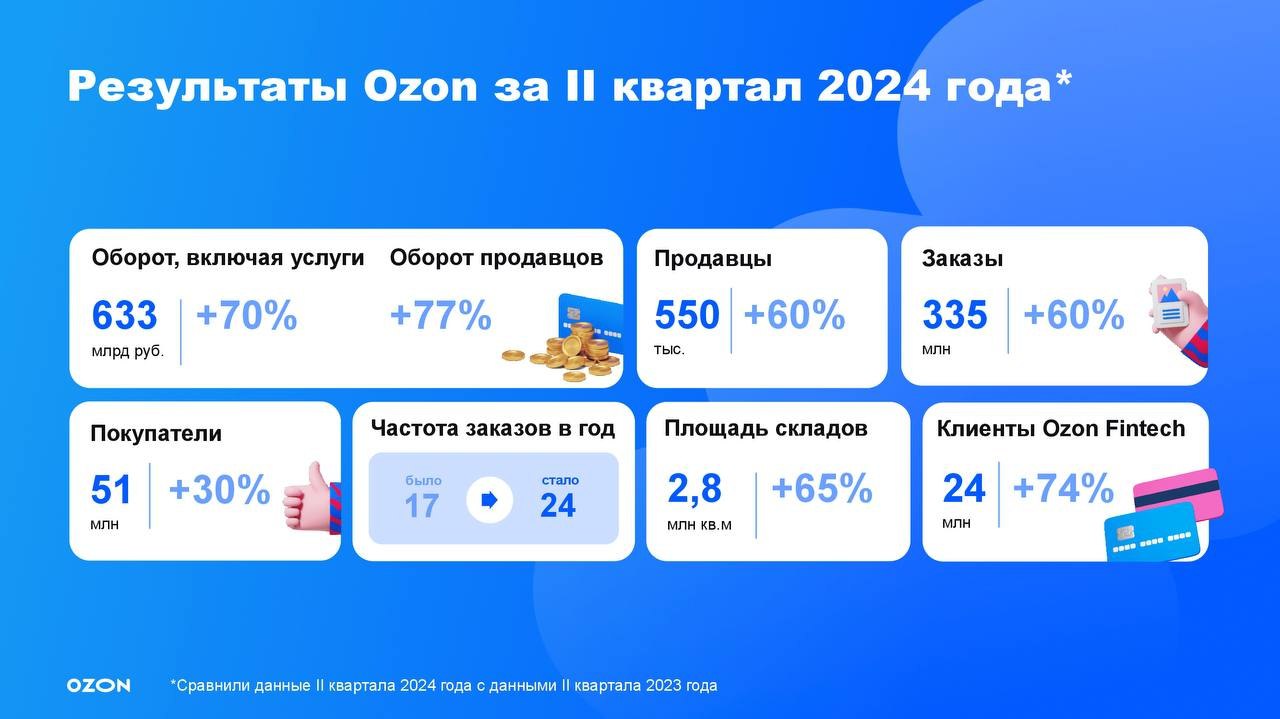 Результаты Ozon за II квартал 2024 года*

Оборот, включая услуги
633
млрд руб.
+70%

Оборот продавцов
+77%

Продавцы
550
тыс.
+60%

Заказы
335
млн
+60%

Покупатели
51
млн
+30%

Частота заказов в год
было
17
стало
24

Площадь складов
2,8
млн кв.м
+65%

Клиенты Ozon Fintech
24
млн
+74%

OZON
*Сравнили данные II квартала 2024 года с данными II квартала 2023 года